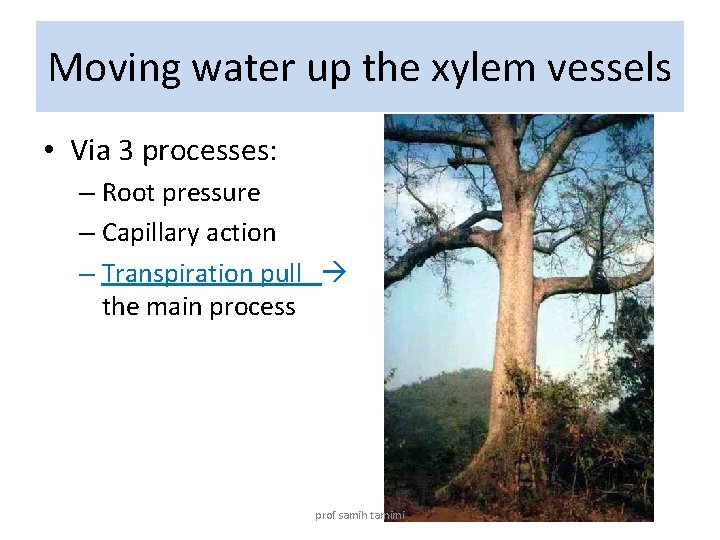 Moving water up the xylem vessels

• Via 3 processes:
– Root pressure
– Capillary action
– Transpiration pull → the main process

prof samih tamimi